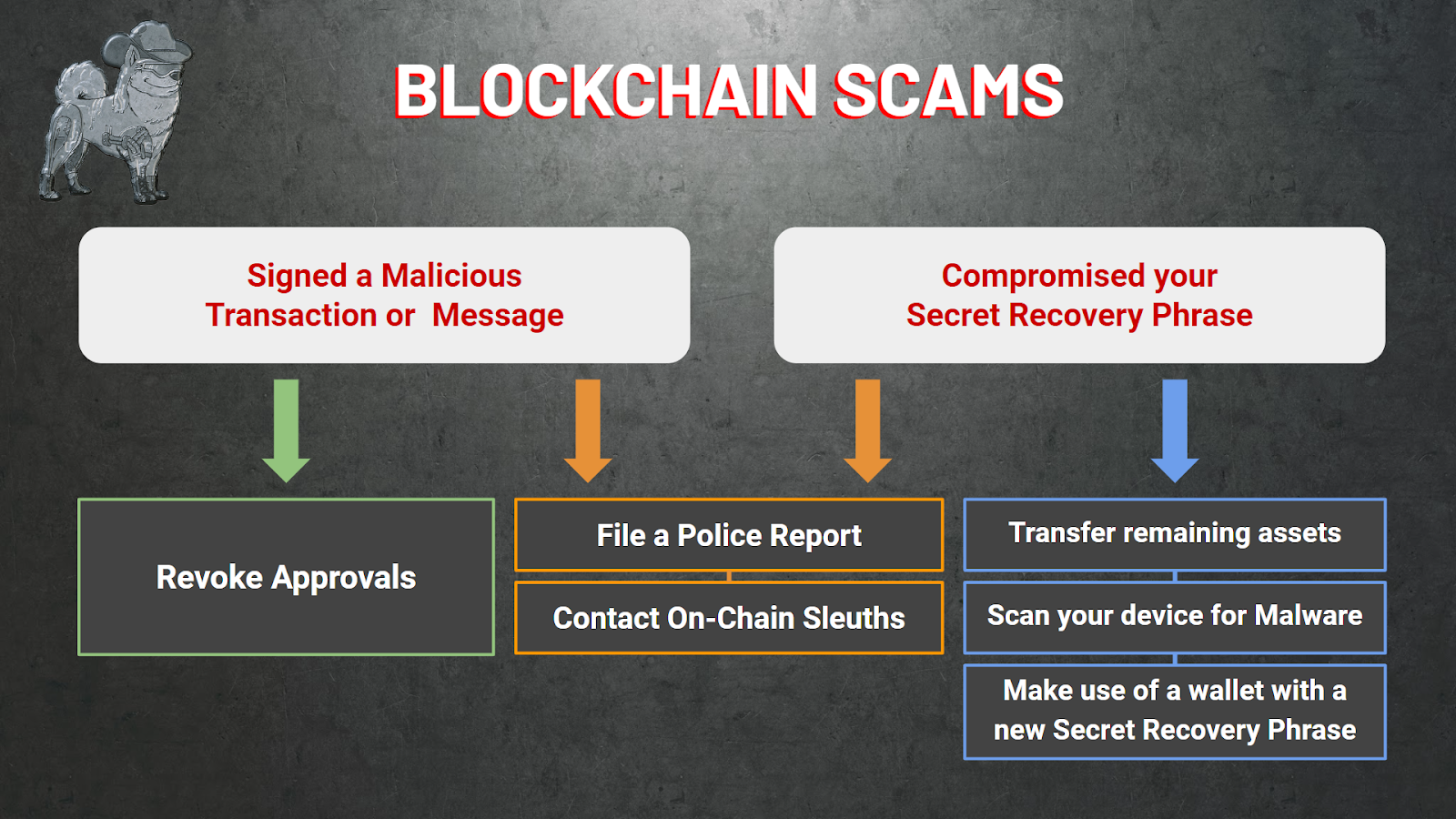 BLOCKCHAIN SCAMS

Signed a Malicious Transaction or Message

Compromised your Secret Recovery Phrase

Revoke Approvals

File a Police Report

Contact On-Chain Sleuths

Transfer remaining assets

Scan your device for Malware

Make use of a wallet with a new Secret Recovery Phrase